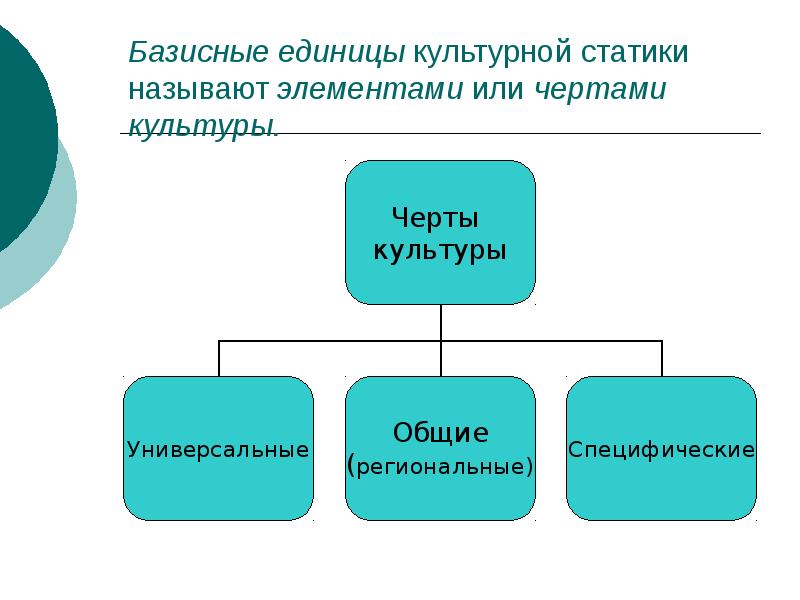 Базисные единицы культурной статики называют элементами или чертами культуры.

Черты культуры

Универсальные

Общие (региональные)

Специфические